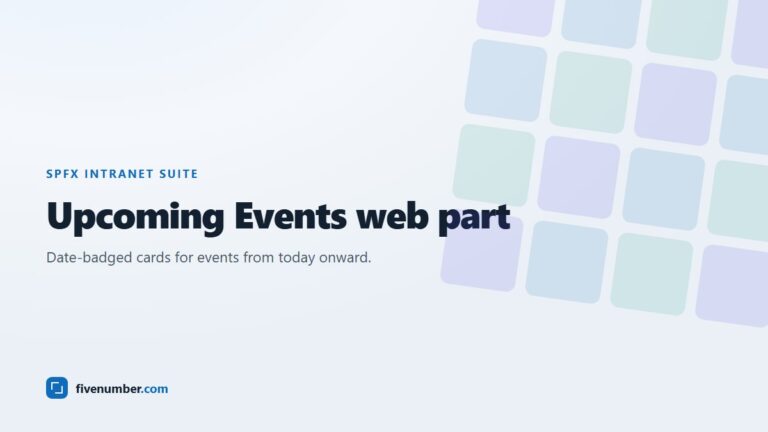 SPFX INTRANET SUITE

Upcoming Events web part

Date-badged cards for events from today onward.

fivenumber.com